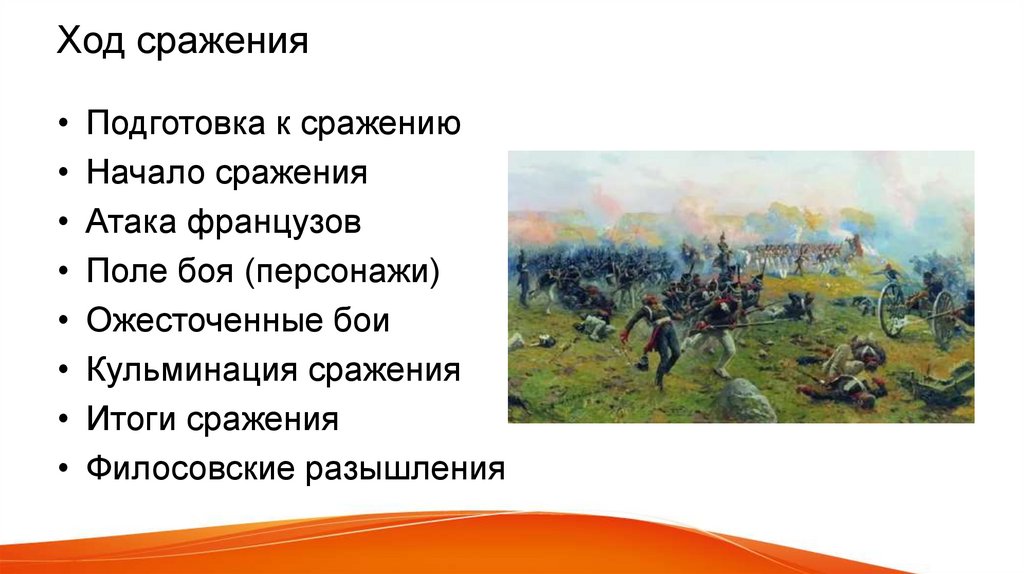 Ход сражения

• Подготовка к сражению
• Начало сражения
• Атака французов
• Поле боя (персонажи)
• Ожесточенные бои
• Кульминация сражения
• Итоги сражения
• Филосовские разышления